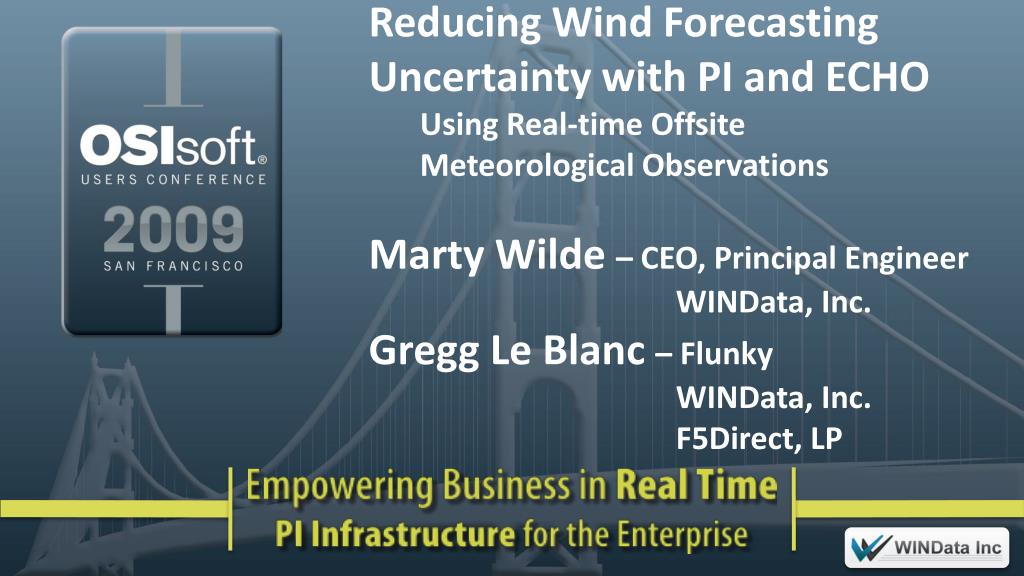 OSIsoft®
USERS CONFERENCE
2009
SAN FRANCISCO

Reducing Wind Forecasting Uncertainty with PI and ECHO

Using Real-time Offsite Meteorological Observations

Marty Wilde – CEO, Principal Engineer
WINData, Inc.

Gregg Le Blanc – Flunky
WINData, Inc.
F5Direct, LP

Empowering Business in Real Time
PI Infrastructure for the Enterprise

WINData Inc